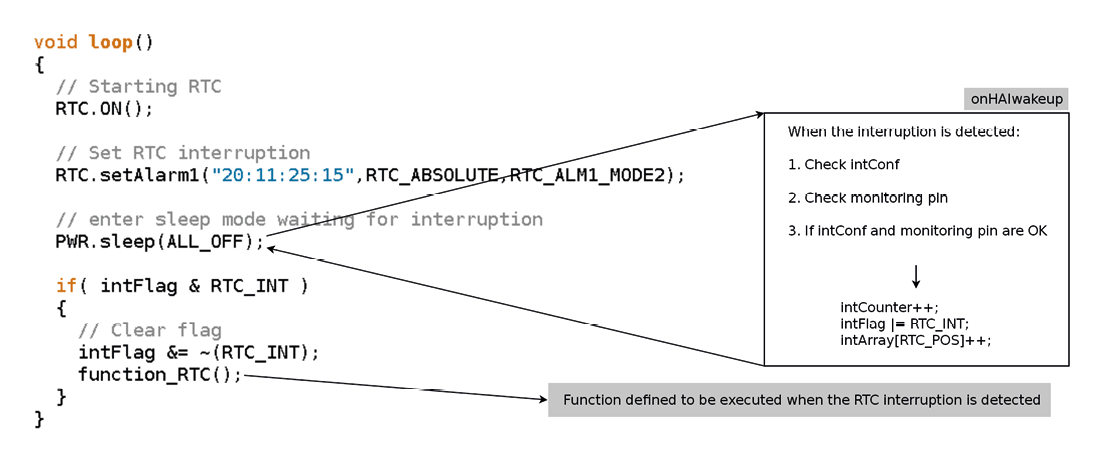 void loop()
{
  // Starting RTC
  RTC.ON();

  // Set RTC interruption
  RTC.setAlarm1("20:11:25:15",RTC_ABSOLUTE,RTC_ALM1_MODE2);

  // enter sleep mode waiting for interruption
  PWR.sleep(ALL_OFF);

  if( intFlag & RTC_INT )
  {
    // Clear flag
    intFlag &= ~(RTC_INT);
    function_RTC();
  }
}

onHAIwakeup

When the interruption is detected:

1. Check intConf

2. Check monitoring pin

3. If intConf and monitoring pin are OK

intCounter++;
intFlag |= RTC_INT;
intArray[RTC_POS]++;

Function defined to be executed when the RTC interruption is detected